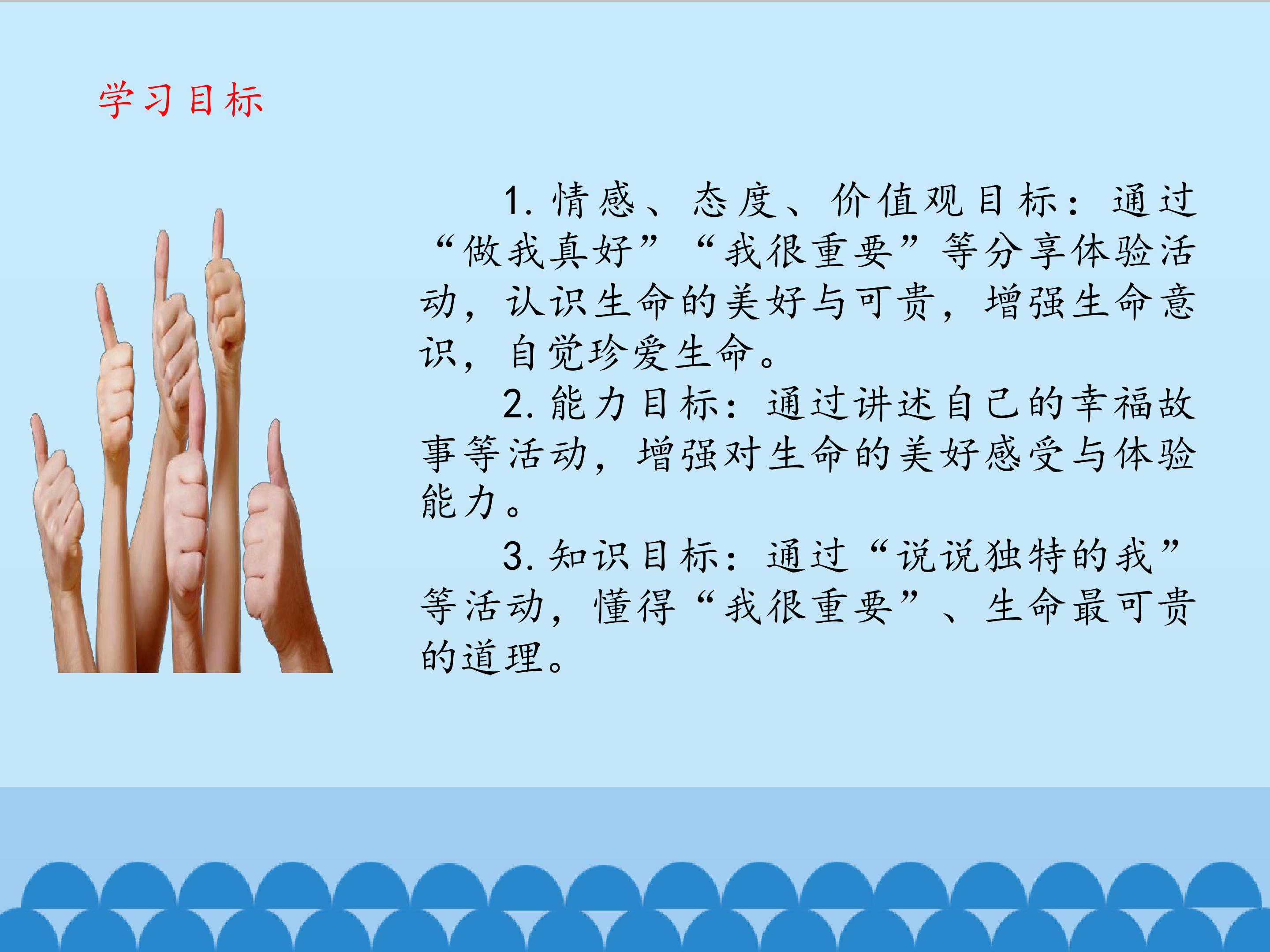 学习目标

1. 情感、态度、价值观目标：通过“做我真好”“我很重要”等分享体验活动，认识生命的美好与可贵，增强生命意识，自觉珍爱生命。

2. 能力目标：通过讲述自己的幸福故事等活动，增强对生命的美好感受与体验能力。

3. 知识目标：通过“说说独特的我”等活动，懂得“我很重要”、生命最可贵的道理。